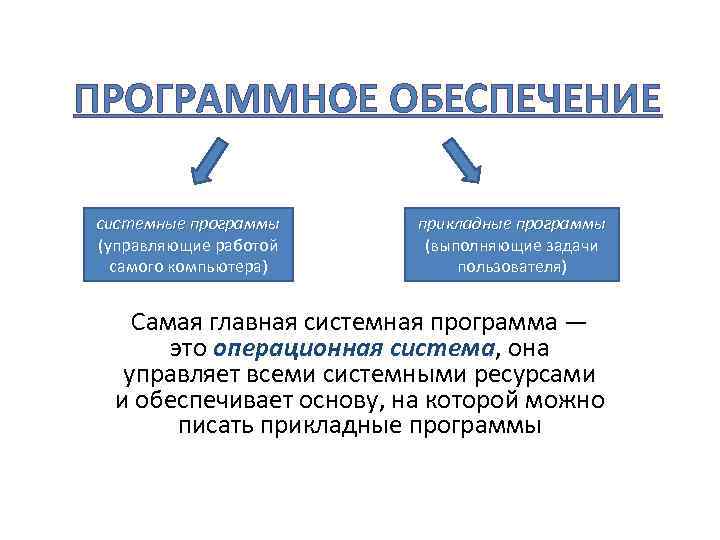 ПРОГРАММНОЕ ОБЕСПЕЧЕНИЕ

системные программы (управляющие работой самого компьютера)

прикладные программы (выполняющие задачи пользователя)

Самая главная системная программа — это операционная система, она управляет всеми системными ресурсами и обеспечивает основу, на которой можно писать прикладные программы